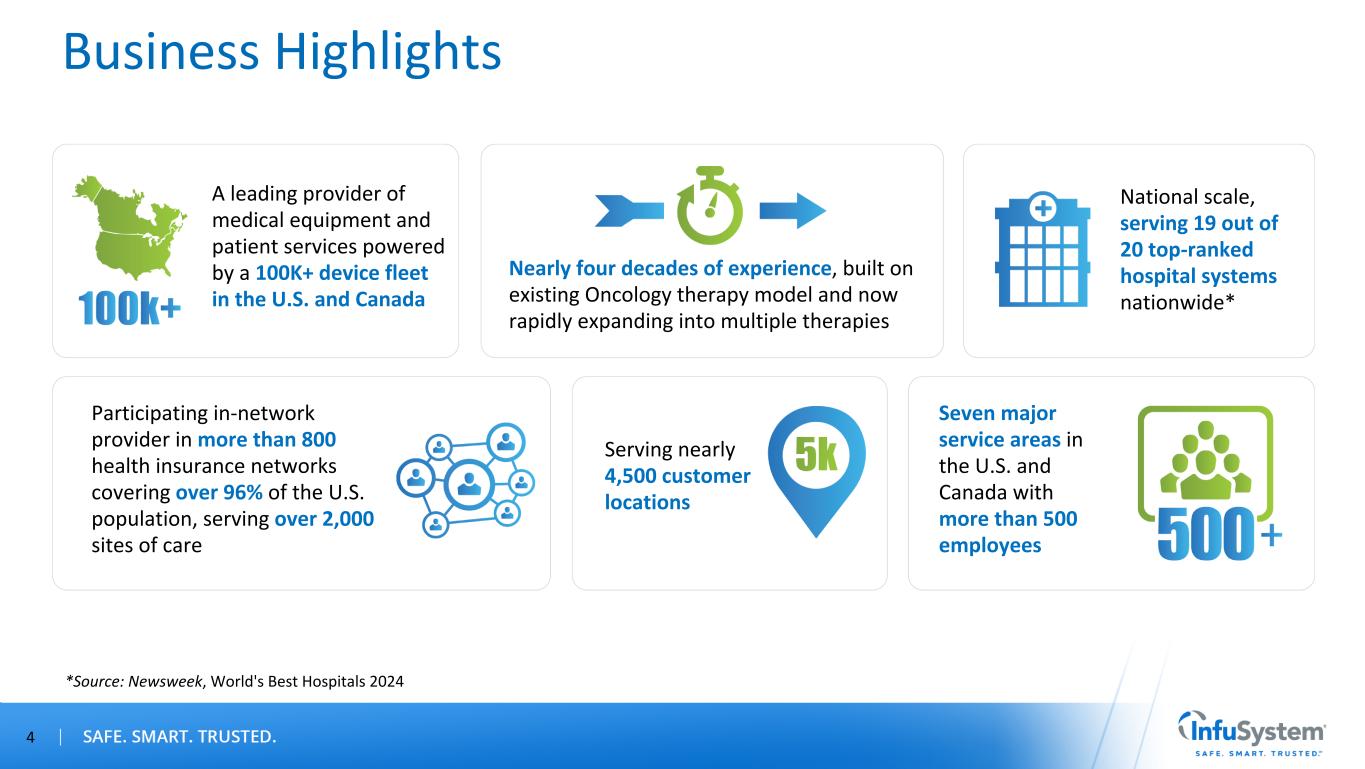 Business Highlights

100k+

A leading provider of medical equipment and patient services powered by a 100K+ device fleet in the U.S. and Canada

Nearly four decades of experience, built on existing Oncology therapy model and now rapidly expanding into multiple therapies

National scale, serving 19 out of 20 top-ranked hospital systems nationwide*

Participating in-network provider in more than 800 health insurance networks covering over 96% of the U.S. population, serving over 2,000 sites of care

Serving nearly 4,500 customer locations

5k

Seven major service areas in the U.S. and Canada with more than 500 employees

500+

*Source: Newsweek, World's Best Hospitals 2024

4 | SAFE. SMART. TRUSTED.

InfuSystem
SAFE. SMART. TRUSTED.